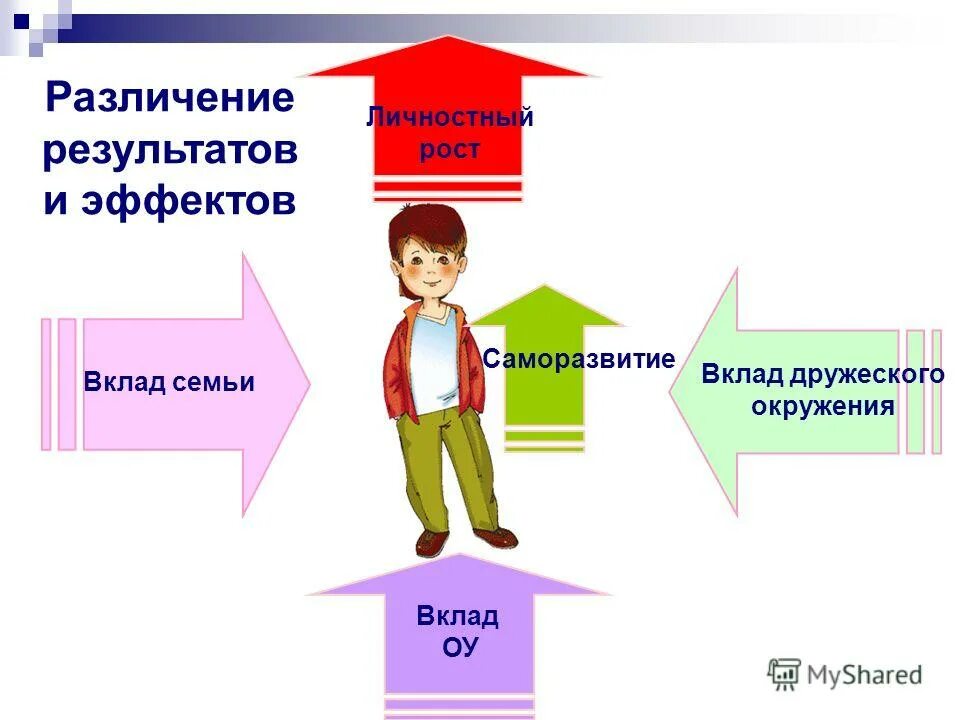 Различение результатов и эффектов

Личностный рост

Вклад семьи

Саморазвитие

Вклад дружеского окружения

Вклад ОУ

MyShared